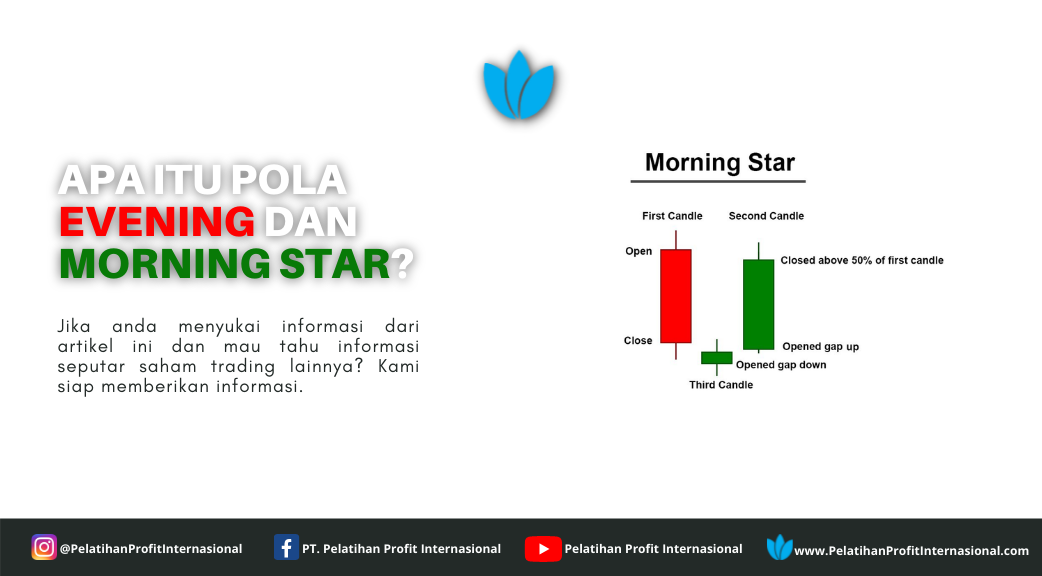 APA ITU POLA EVENING DAN MORNING STAR?

Jika anda menyukai informasi dari artikel ini dan mau tahu informasi seputar saham trading lainnya? Kami siap memberikan informasi.

Morning Star

First Candle

Second Candle

Open

Closed above 50% of first candle

Close

Opened gap up

Opened gap down

Third Candle

@PelatihanProfitInternasional

PT. Pelatihan Profit Internasional

Pelatihan Profit Internasional

www.PelatihanProfitInternasional.com